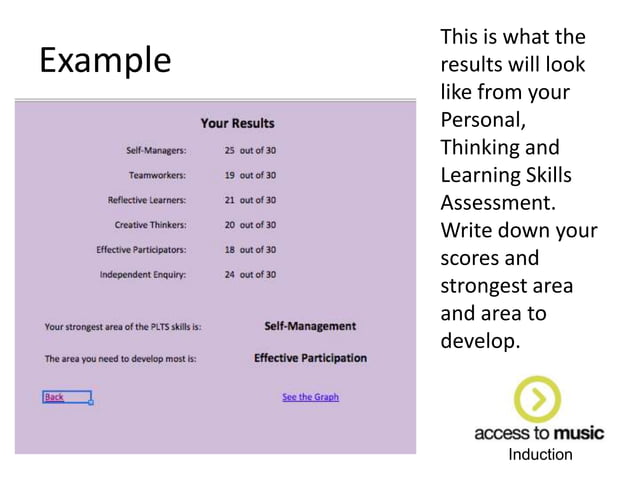 Example

Your Results

Self-Managers: 25 out of 30

Teamworkers: 19 out of 30

Reflective Learners: 21 out of 30

Creative Thinkers: 20 out of 30

Effective Participators: 18 out of 30

Independent Enquiry: 24 out of 30

Your strongest area of the PLTS skills is: Self-Management

The area you need to develop most is: Effective Participation

Back

See the Graph

This is what the results will look like from your Personal, Thinking and Learning Skills Assessment. Write down your scores and strongest area and area to develop.

access to music
Induction